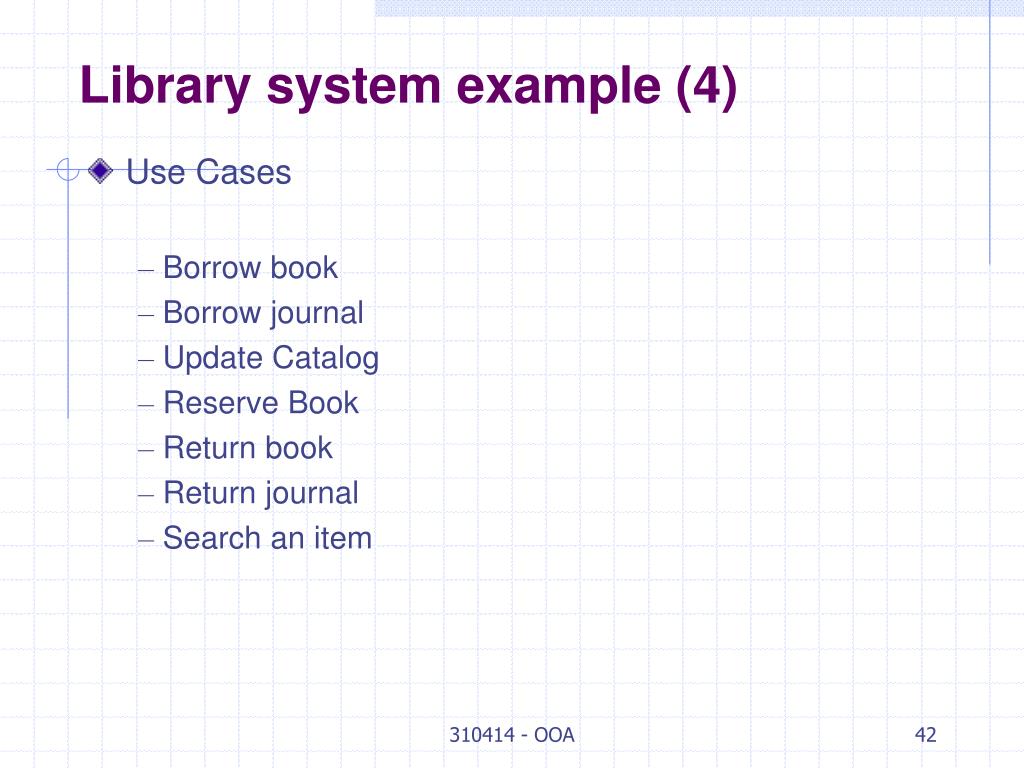 Library system example (4)

Use Cases

– Borrow book
– Borrow journal
– Update Catalog
– Reserve Book
– Return book
– Return journal
– Search an item

310414 - OOA

42